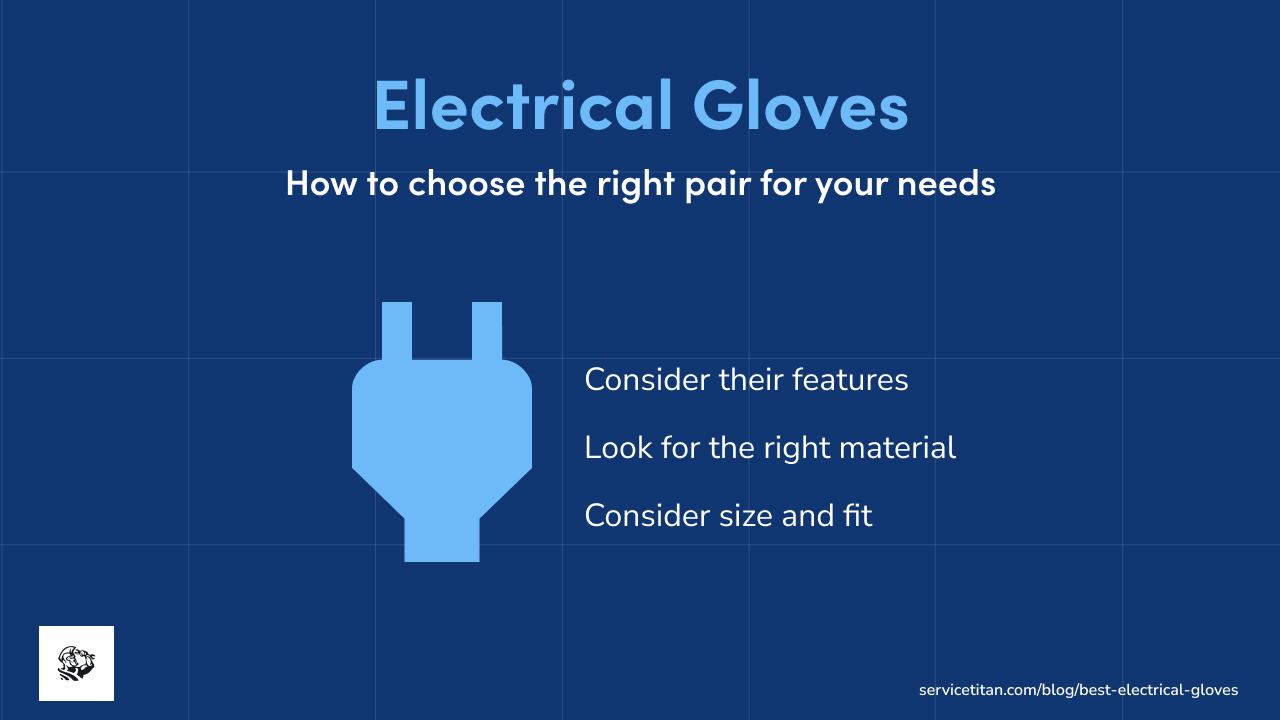 Electrical Gloves

How to choose the right pair for your needs

Consider their features

Look for the right material

Consider size and fit

servicetitan.com/blog/best-electrical-gloves